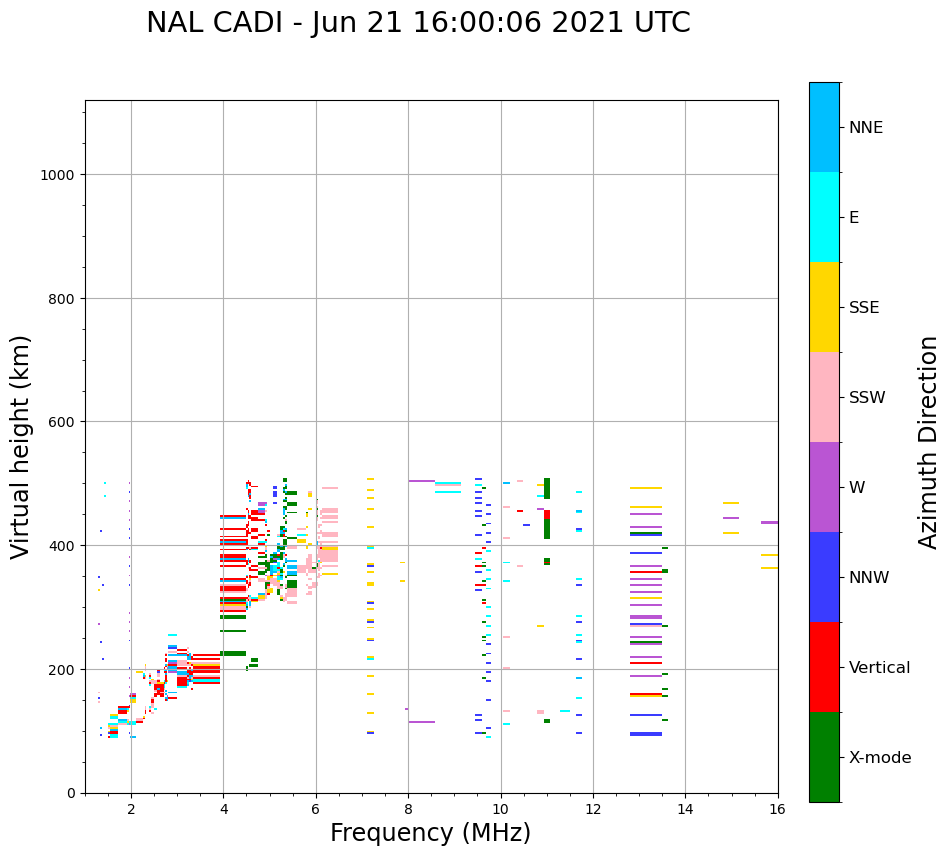 NAL CADI - Jun 21 16:00:06 2021 UTC

Virtual height (km)

1000
800
600
400
200
0

2
4
6
8
10
12
14
16

Frequency (MHz)

NNE
E
SSE
SSW
W
NNW
Vertical
X-mode

Azimuth Direction